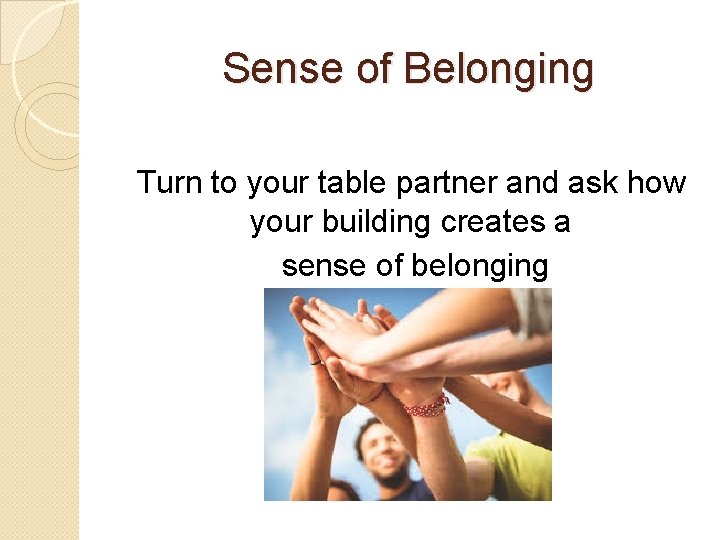 Sense of Belonging

Turn to your table partner and ask how your building creates a sense of belonging